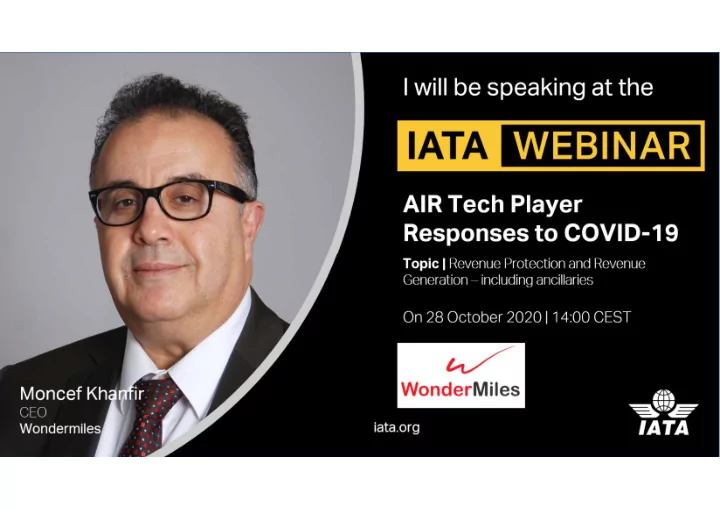 I will be speaking at the

IATA WEBINAR

AIR Tech Player Responses to COVID-19

Topic | Revenue Protection and Revenue Generation – including ancillaries

On 28 October 2020 | 14:00 CEST

WonderMiles

Moncef Khanfir
CEO
Wondermiles

iata.org

IATA